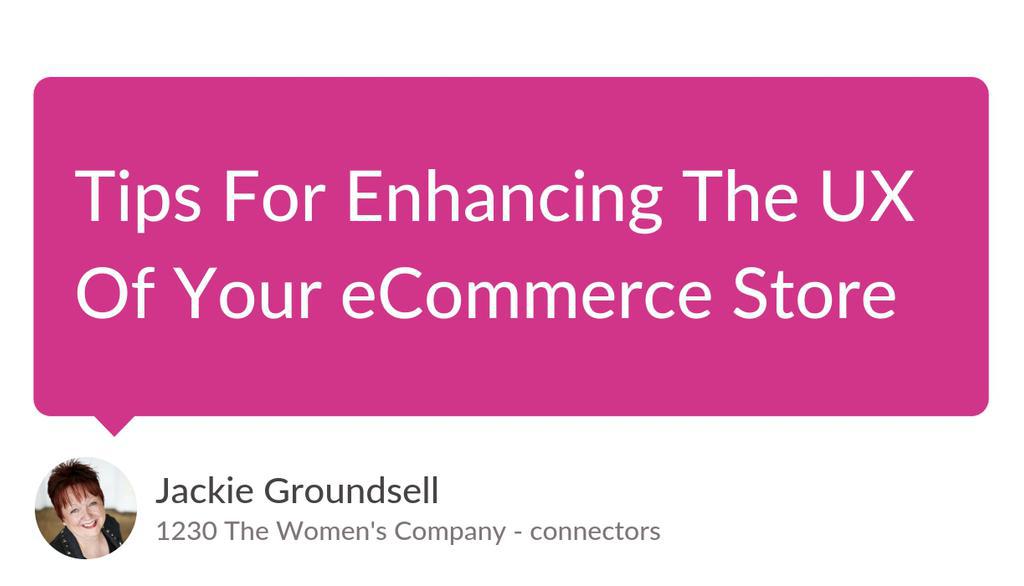 Tips For Enhancing The UX Of Your eCommerce Store

Jackie Groundsell
1230 The Women's Company - connectors